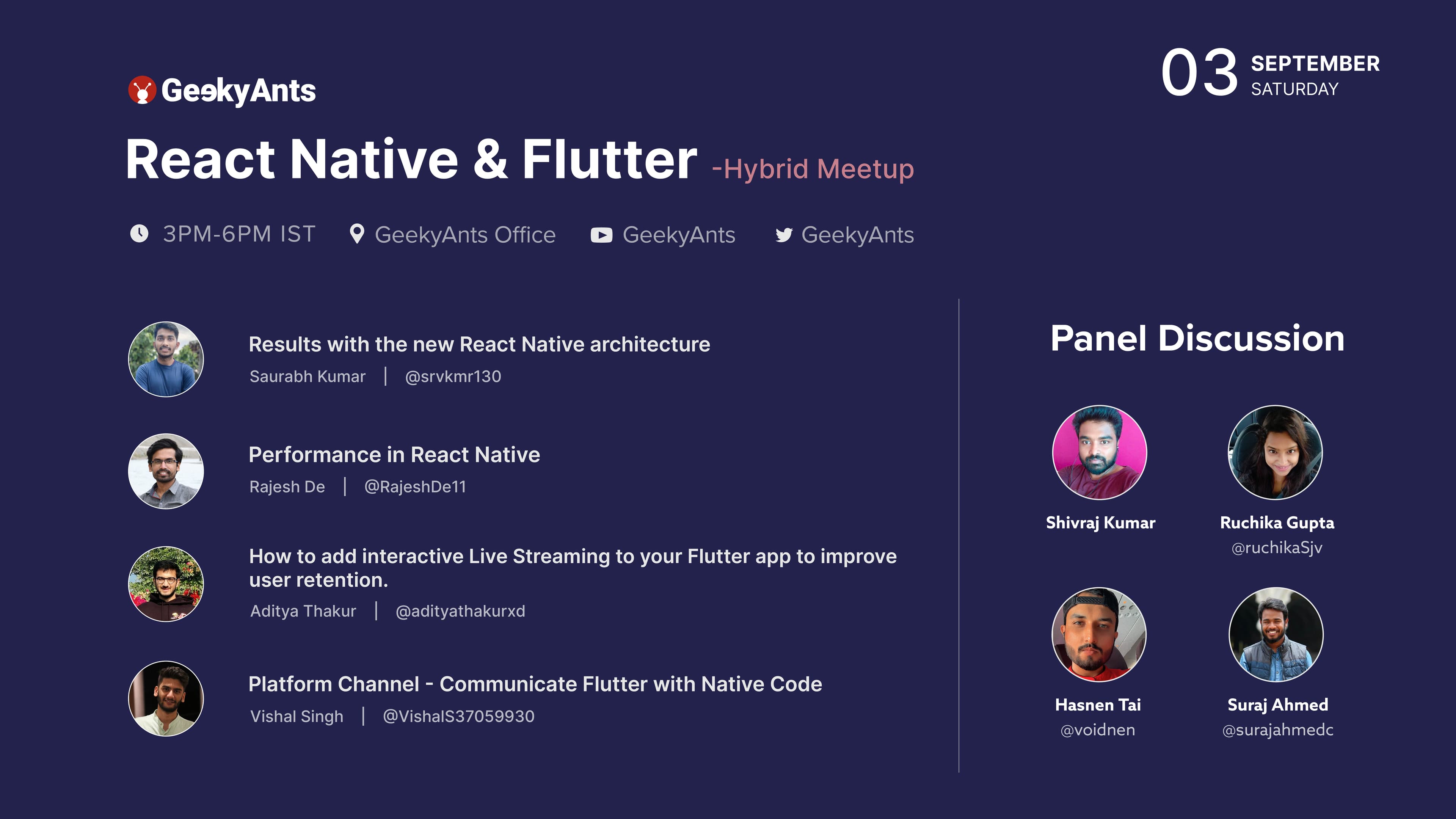 GeekyAnts

03 SEPTEMBER SATURDAY

React Native & Flutter -Hybrid Meetup

3PM-6PM IST GeekyAnts Office GeekyAnts GeekyAnts

Results with the new React Native architecture
Saurabh Kumar | @srvkmr130

Performance in React Native
Rajesh De | @RajeshDe11

How to add interactive Live Streaming to your Flutter app to improve user retention.
Aditya Thakur | @adityathakurxd

Platform Channel - Communicate Flutter with Native Code
Vishal Singh | @VishalS37059930

Panel Discussion

Shivraj Kumar

Ruchika Gupta
@ruchikaSjv

Hasnen Tai
@voidnen

Suraj Ahmed
@surajahmedc